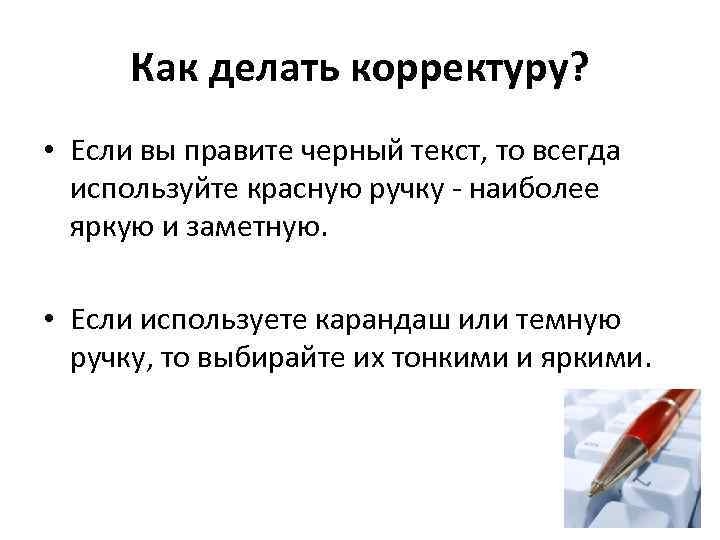 Как делать корректуру?

• Если вы правите черный текст, то всегда используйте красную ручку - наиболее яркую и заметную.

• Если используете карандаш или темную ручку, то выбирайте их тонкими и яркими.